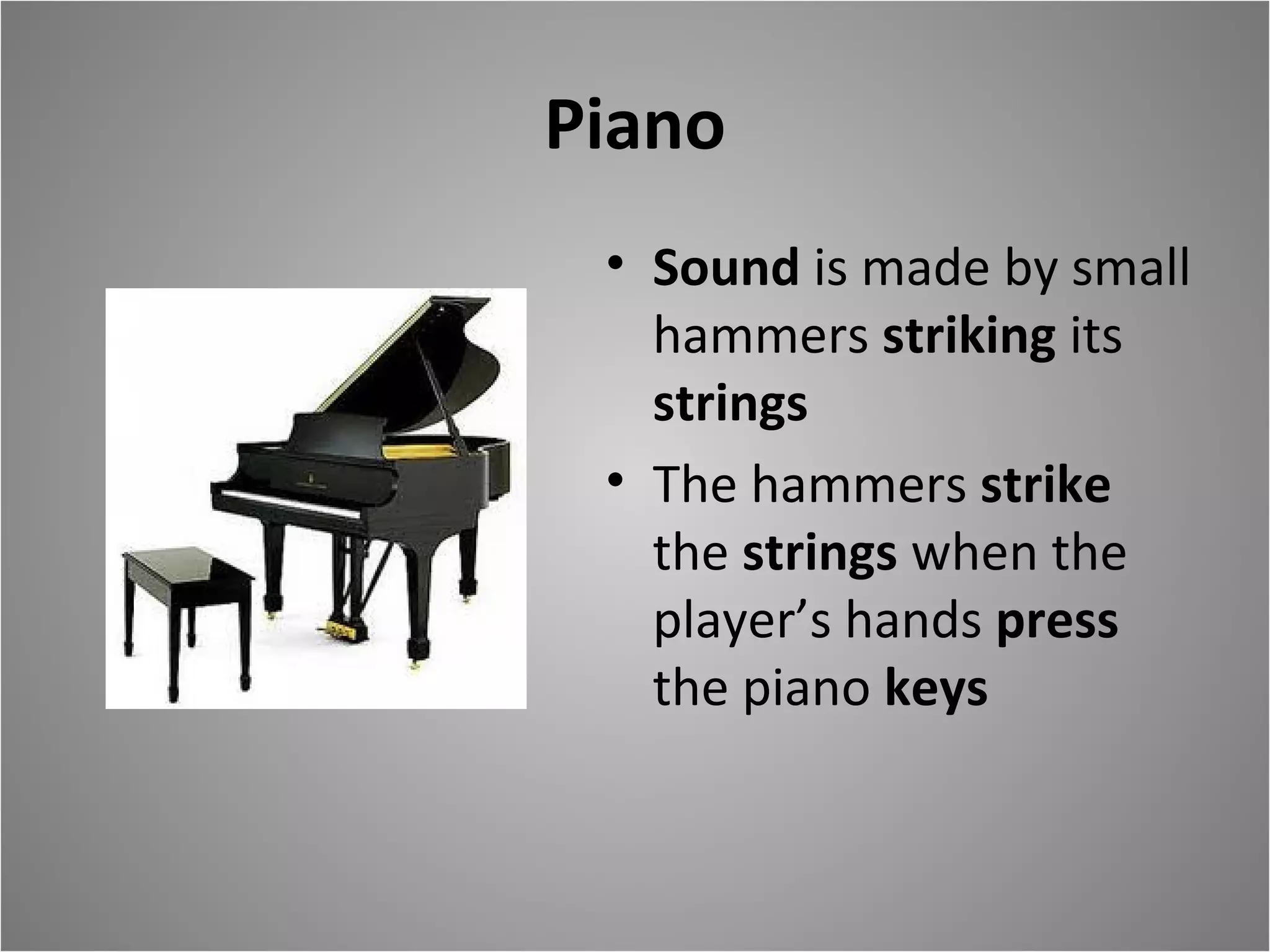 Piano

• Sound is made by small hammers striking its strings
• The hammers strike the strings when the player’s hands press the piano keys